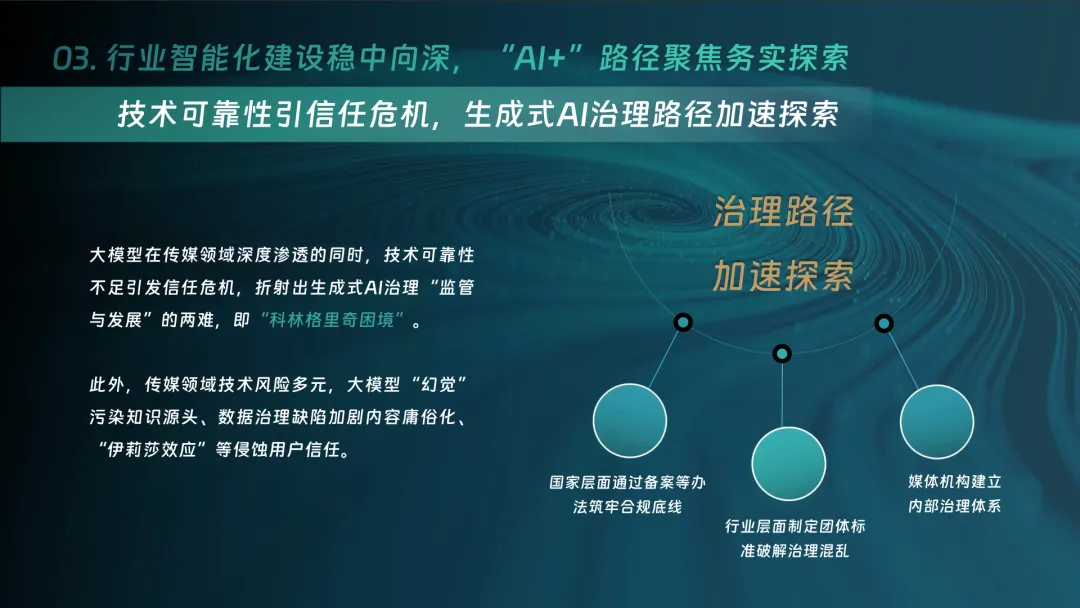 03.行业智能化建设稳中向深，“AI+”路径聚焦务实探索

技术可靠性引信任危机，生成式AI治理路径加速探索

大模型在传媒领域深度渗透的同时，技术可靠性不足引发信任危机，折射出生成式AI治理“监管与发展”的两难，即“科林格里奇困境”。

此外，传媒领域技术风险多元，大模型“幻觉”污染知识源头、数据治理缺陷加剧内容庸俗化、“伊莉莎效应”等侵蚀用户信任。

治理路径
加速探索

国家层面通过备案等办法筑牢合规底线

行业层面制定团体标准破解治理混乱

媒体机构建立内部治理体系